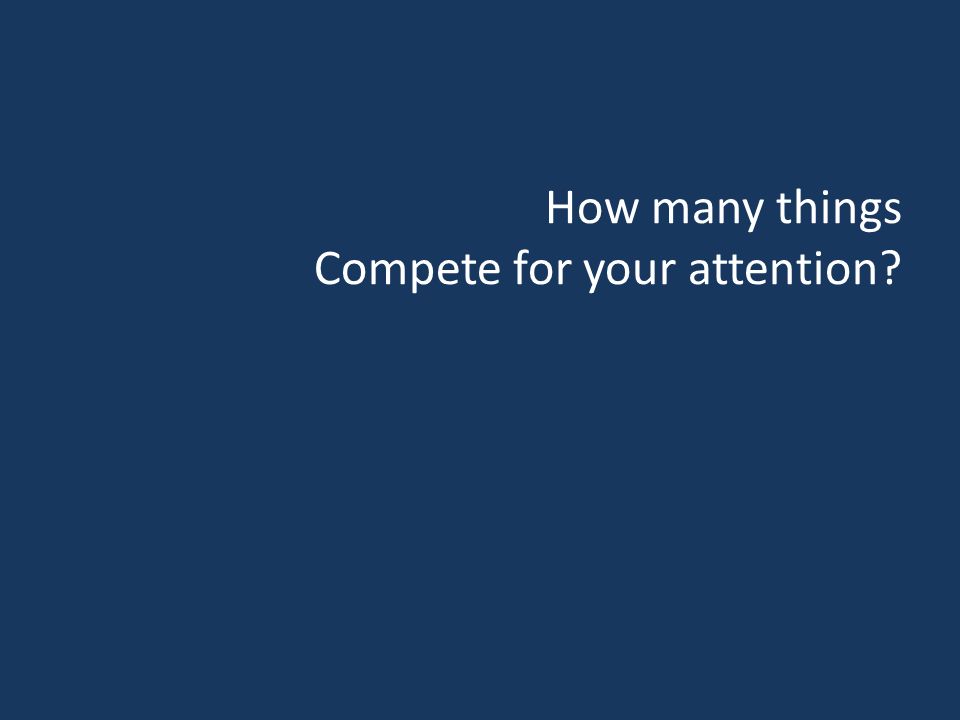 How many things
Compete for your attention?